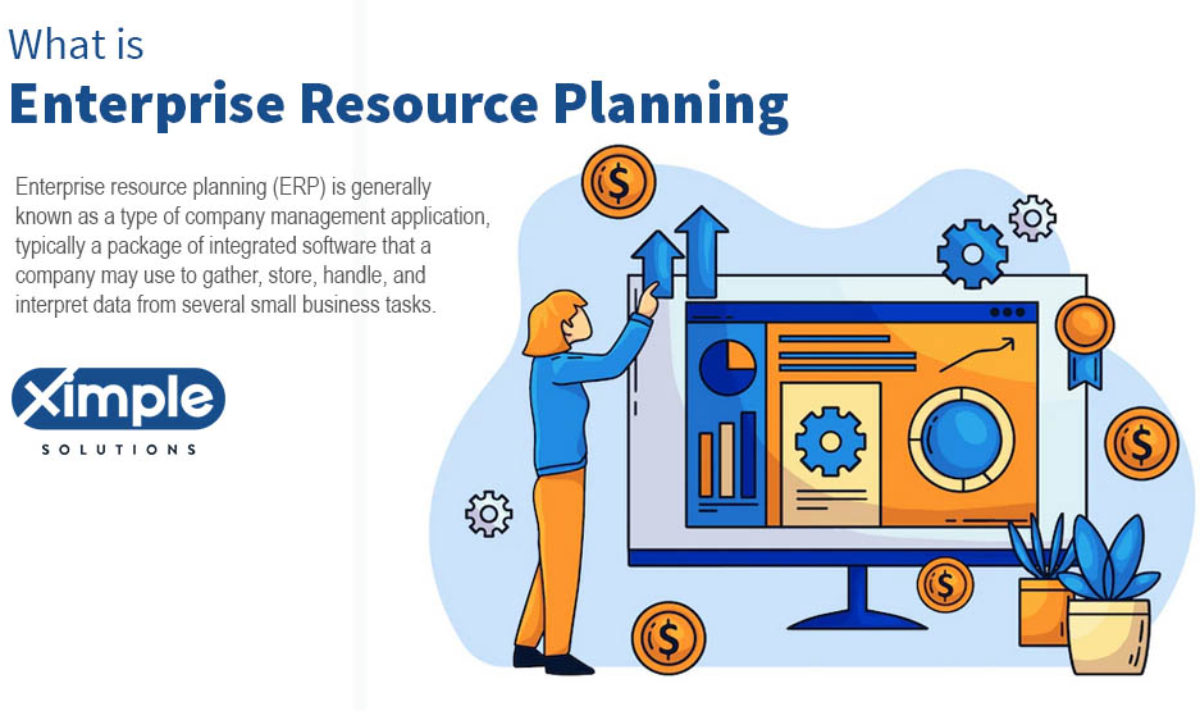 What is
Enterprise Resource Planning

Enterprise resource planning (ERP) is generally known as a type of company management application, typically a package of integrated software that a company may use to gather, store, handle, and interpret data from several small business tasks.

Ximple
SOLUTIONS

$
$
$
$
$